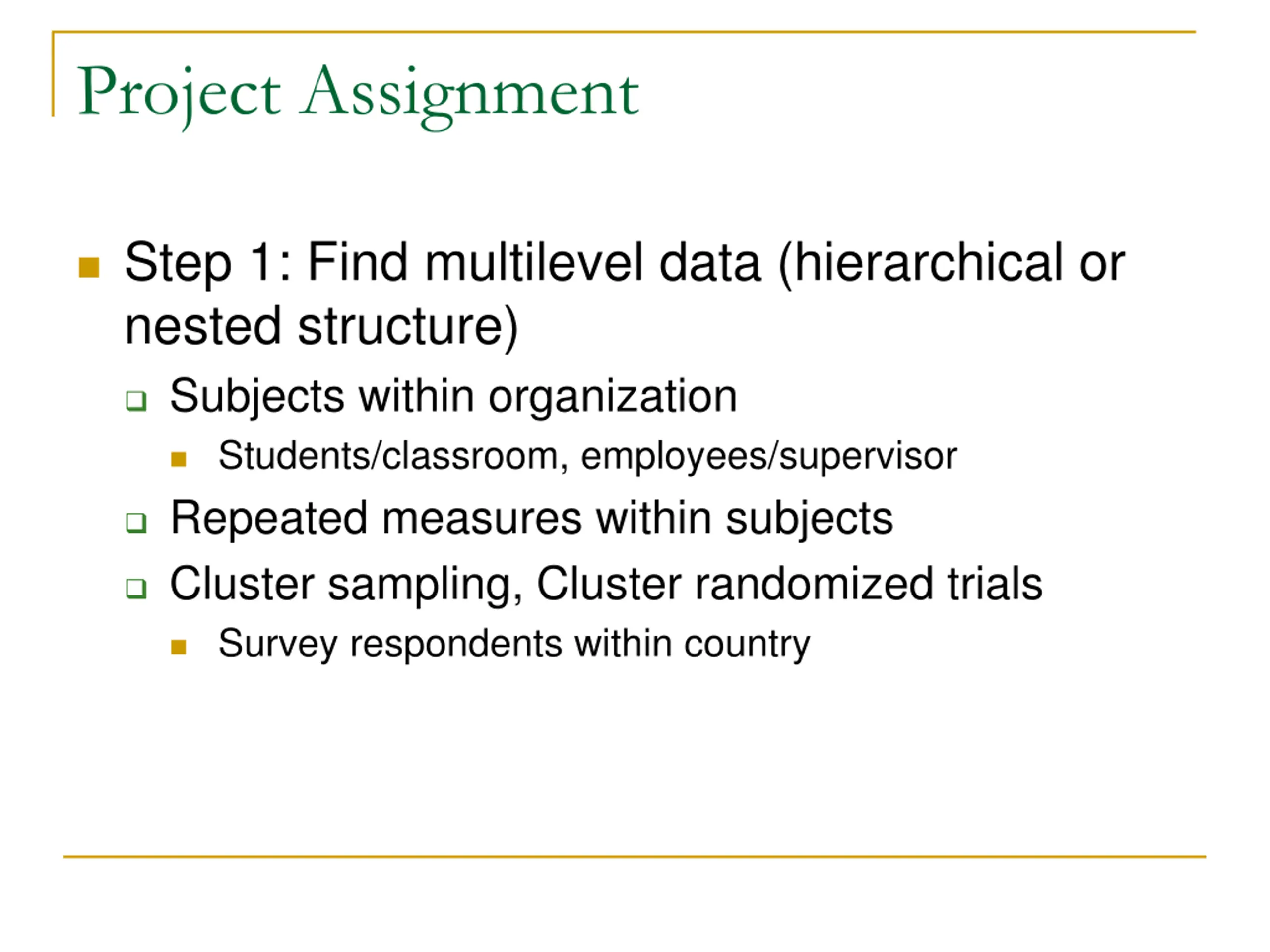 Project Assignment

Step 1: Find multilevel data (hierarchical or nested structure)

Subjects within organization

Students/classroom, employees/supervisor

Repeated measures within subjects

Cluster sampling, Cluster randomized trials

Survey respondents within country